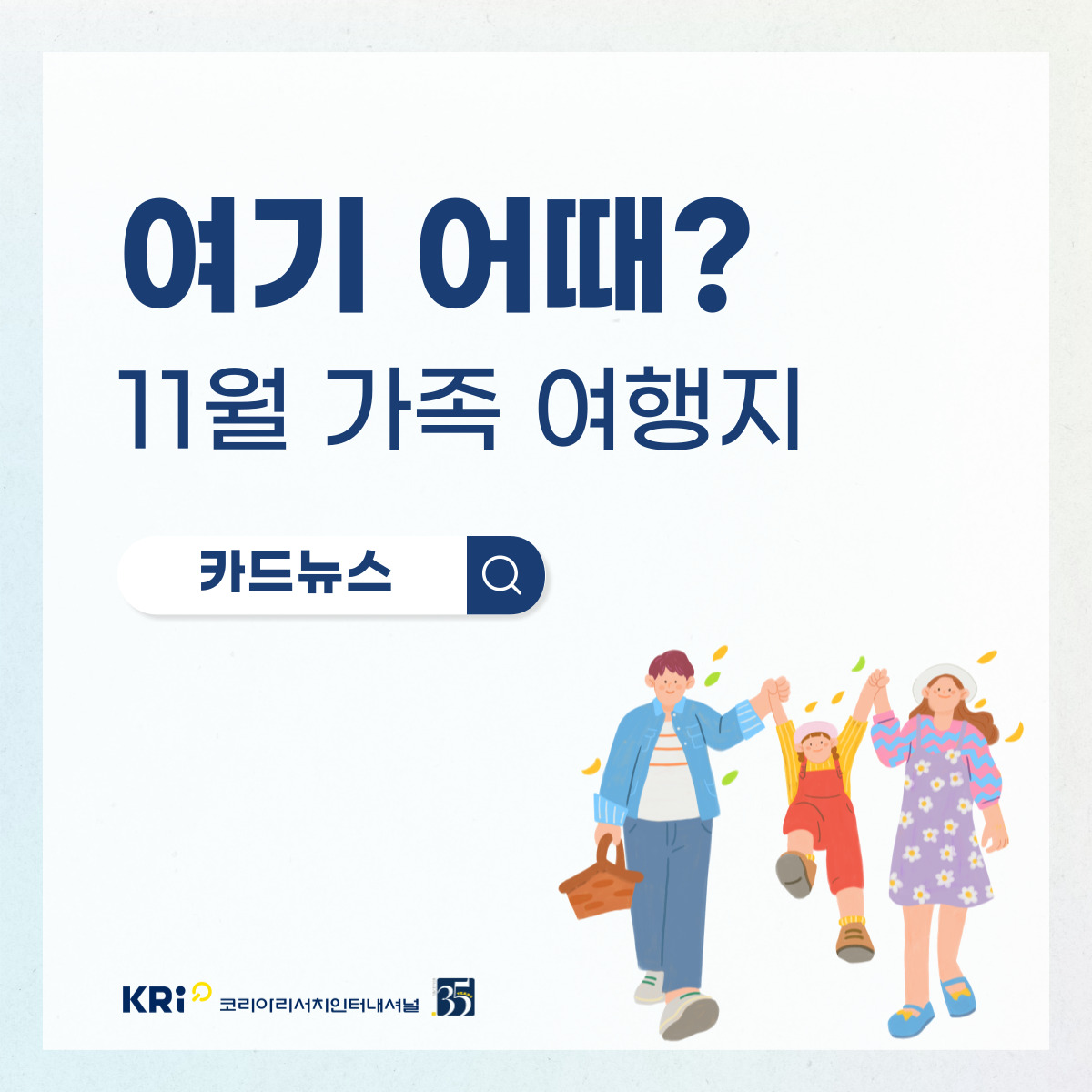 여기 어때?
11월 가족 여행지

카드뉴스

KRi 코리아리서치인터내셔널 35